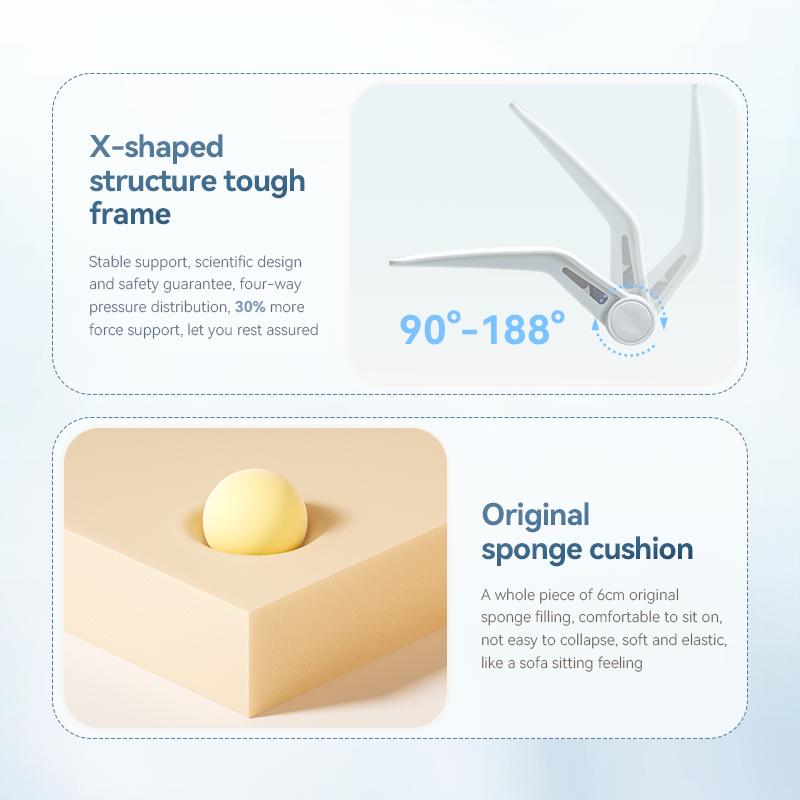 X-shaped structure tough frame

Stable support, scientific design and safety guarantee, four-way pressure distribution, 30% more force support, let you rest assured

90°-188°

Original sponge cushion

A whole piece of 6cm original sponge filling, comfortable to sit on, not easy to collapse, soft and elastic, like a sofa sitting feeling